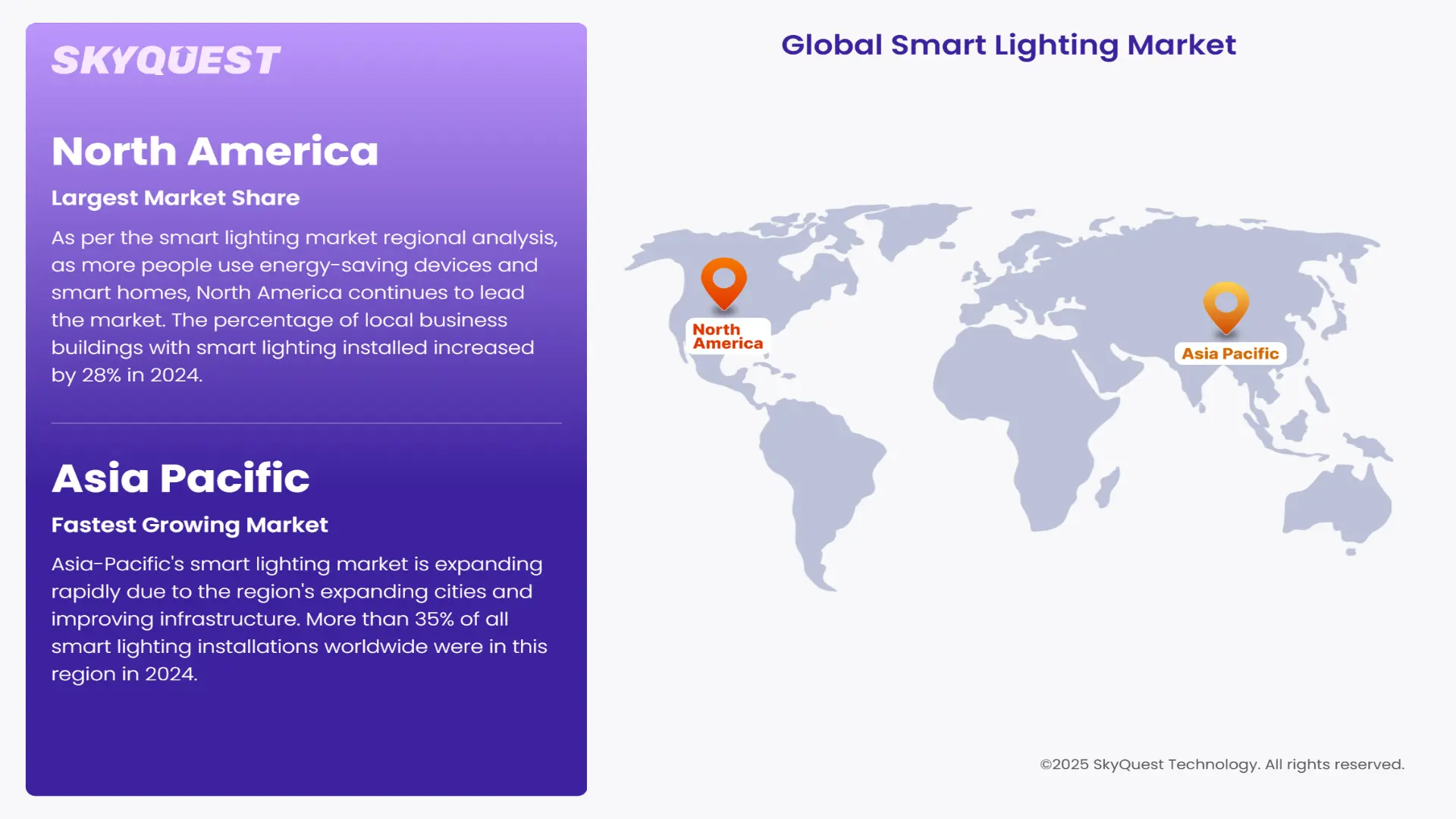 SKYQUEST

North America

Largest Market Share

As per the smart lighting market regional analysis, as more people use energy-saving devices and smart homes, North America continues to lead the market. The percentage of local business buildings with smart lighting installed increased by 28% in 2024.

Asia Pacific

Fastest Growing Market

Asia-Pacific's smart lighting market is expanding rapidly due to the region's expanding cities and improving infrastructure. More than 35% of all smart lighting installations worldwide were in this region in 2024.

Global Smart Lighting Market

North America

Asia Pacific

©2025 SkyQuest Technology. All rights reserved.